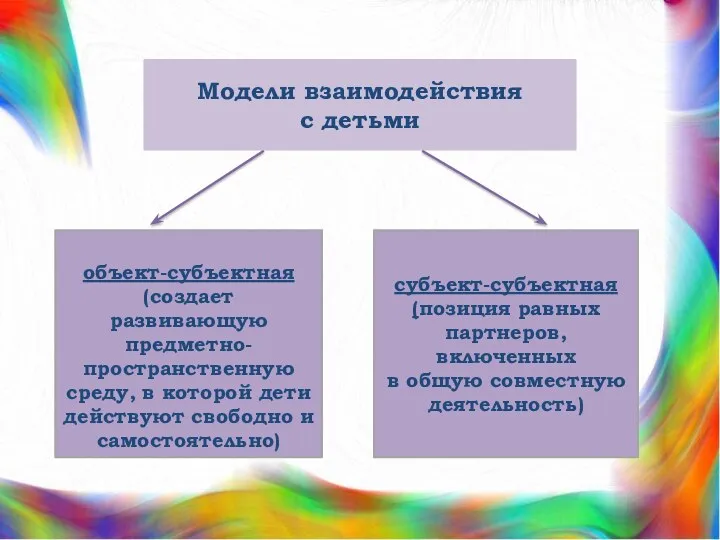 Модели взаимодействия с детьми

объект-субъектная (создает развивающую предметно-пространственную среду, в которой дети действуют свободно и самостоятельно)

субъект-субъектная (позиция равных партнеров, включенных в общую совместную деятельность)